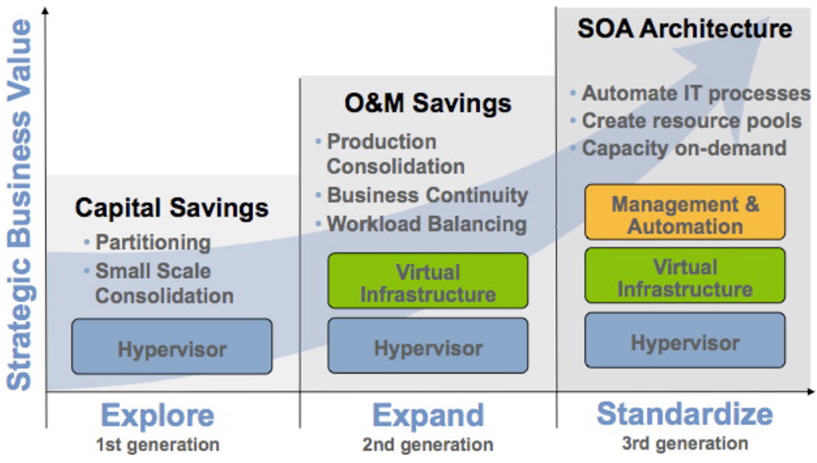 Strategic Business Value

Capital Savings
• Partitioning
• Small Scale Consolidation

Hypervisor

Explore
1st generation

O&M Savings
• Production Consolidation
• Business Continuity
• Workload Balancing

Virtual Infrastructure

Hypervisor

Expand
2nd generation

SOA Architecture
• Automate IT processes
• Create resource pools
• Capacity on-demand

Management & Automation

Virtual Infrastructure

Hypervisor

Standardize
3rd generation